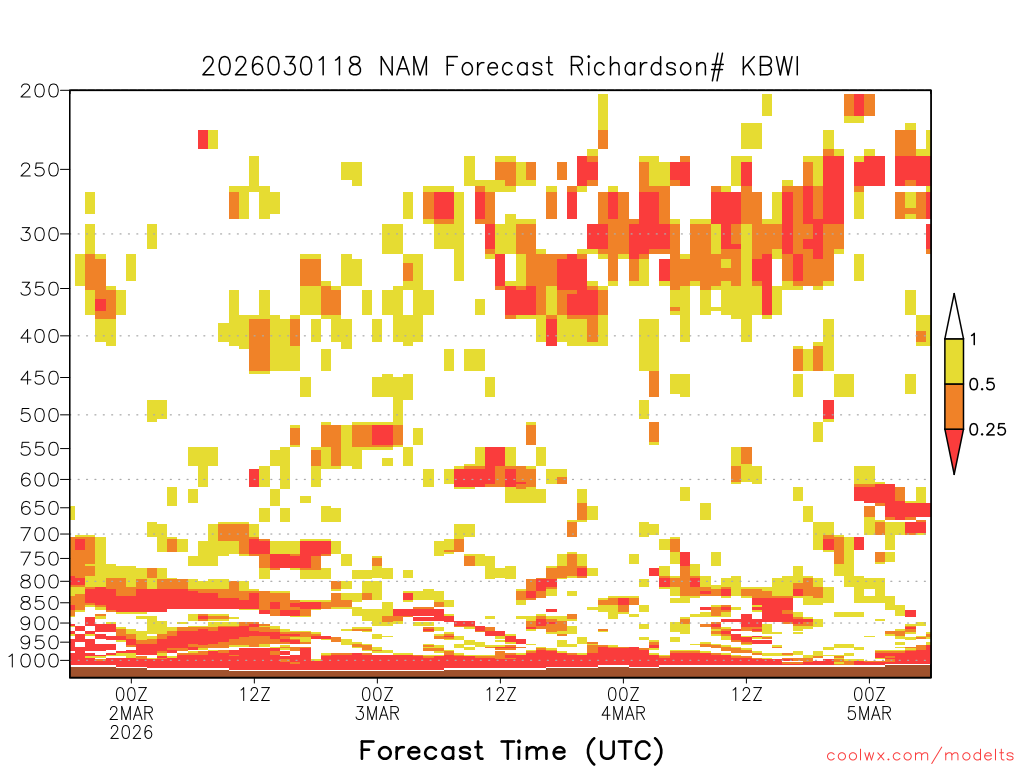 2026030118 NAM Forecast Richardson# KBWI

200
250
300
350
400
450
500
550
600
650
700
750
800
850
900
950
1000

1
0.5
0.25

00Z
2MAR
2026
12Z
00Z
3MAR
12Z
00Z
4MAR
12Z
00Z
5MAR

Forecast Time (UTC)

coolwx.com/modelts